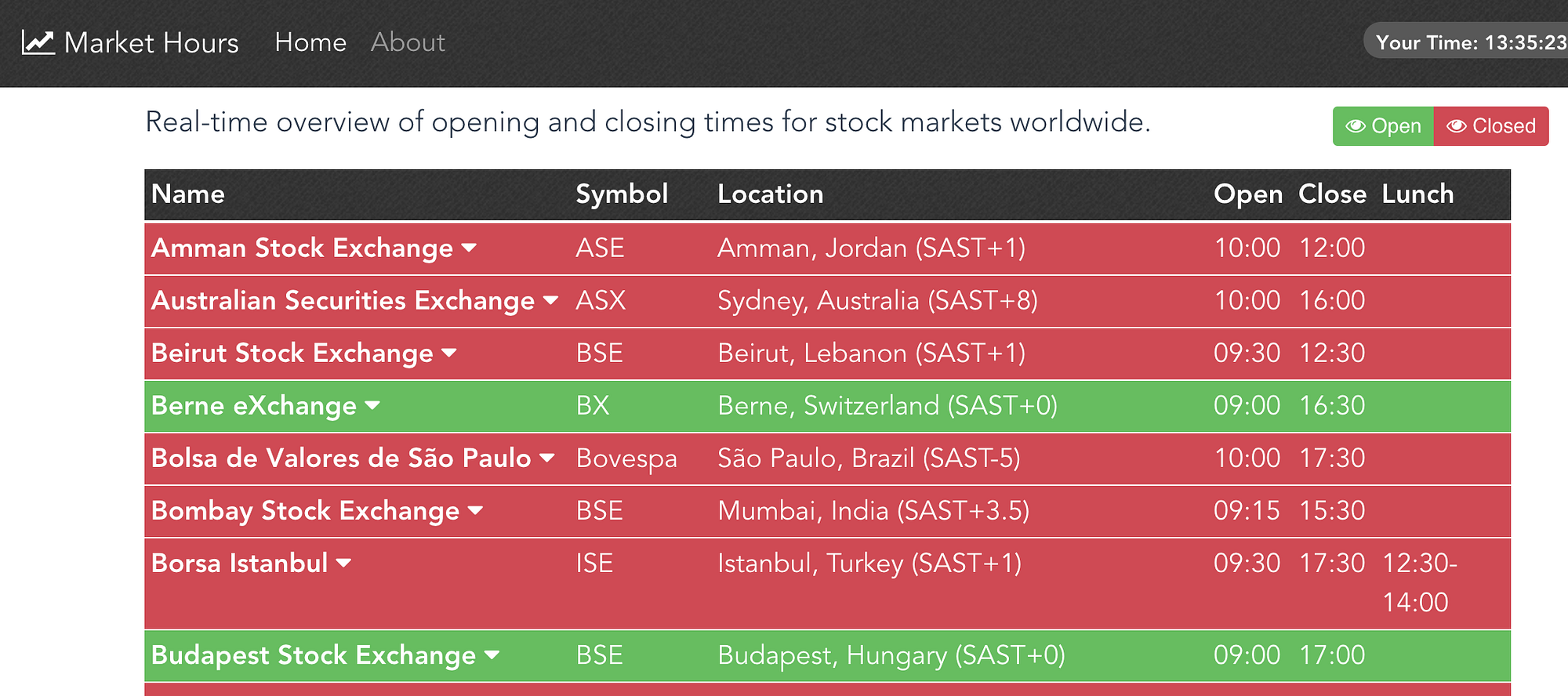 Market Hours Home About

Your Time: 13:35:23

Real-time overview of opening and closing times for stock markets worldwide.

Open Closed

| Name | Symbol | Location | Open | Close | Lunch |
|---|---|---|---|---|---|
| Amman Stock Exchange | ASE | Amman, Jordan (SAST+1) | 10:00 | 12:00 | |
| Australian Securities Exchange | ASX | Sydney, Australia (SAST+8) | 10:00 | 16:00 | |
| Beirut Stock Exchange | BSE | Beirut, Lebanon (SAST+1) | 09:30 | 12:30 | |
| Berne eXchange | BX | Berne, Switzerland (SAST+0) | 09:00 | 16:30 | |
| Bolsa de Valores de São Paulo | Bovespa | São Paulo, Brazil (SAST-5) | 10:00 | 17:30 | |
| Bombay Stock Exchange | BSE | Mumbai, India (SAST+3.5) | 09:15 | 15:30 | |
| Borsa Istanbul | ISE | Istanbul, Turkey (SAST+1) | 09:30 | 17:30 | 12:30-14:00 |
| Budapest Stock Exchange | BSE | Budapest, Hungary (SAST+0) | 09:00 | 17:00 | |